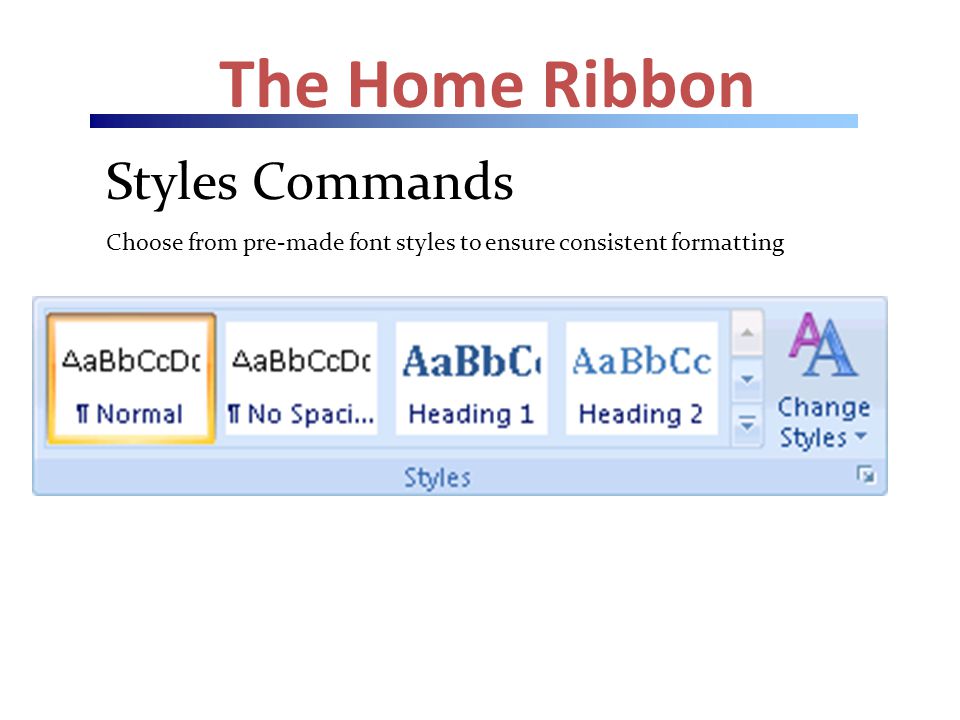 The Home Ribbon

Styles Commands

Choose from pre-made font styles to ensure consistent formatting

AaBbCcDc
¶ Normal

AaBbCcDc
¶ No Spaci...

AaBbC
Heading 1

AaBbCc
Heading 2

Change Styles

Styles